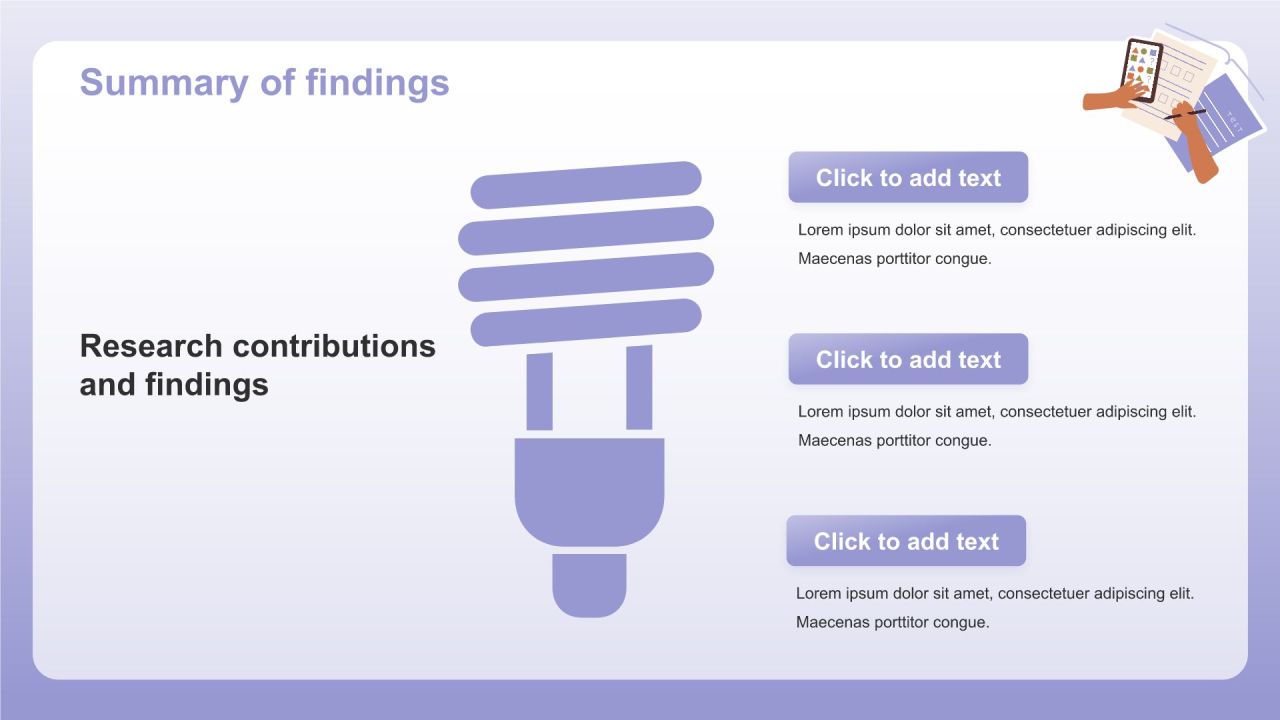 Summary of findings

Research contributions and findings

Click to add text

Lorem ipsum dolor sit amet, consectetuer adipiscing elit. Maecenas porttitor congue.

Click to add text

Lorem ipsum dolor sit amet, consectetuer adipiscing elit. Maecenas porttitor congue.

Click to add text

Lorem ipsum dolor sit amet, consectetuer adipiscing elit. Maecenas porttitor congue.